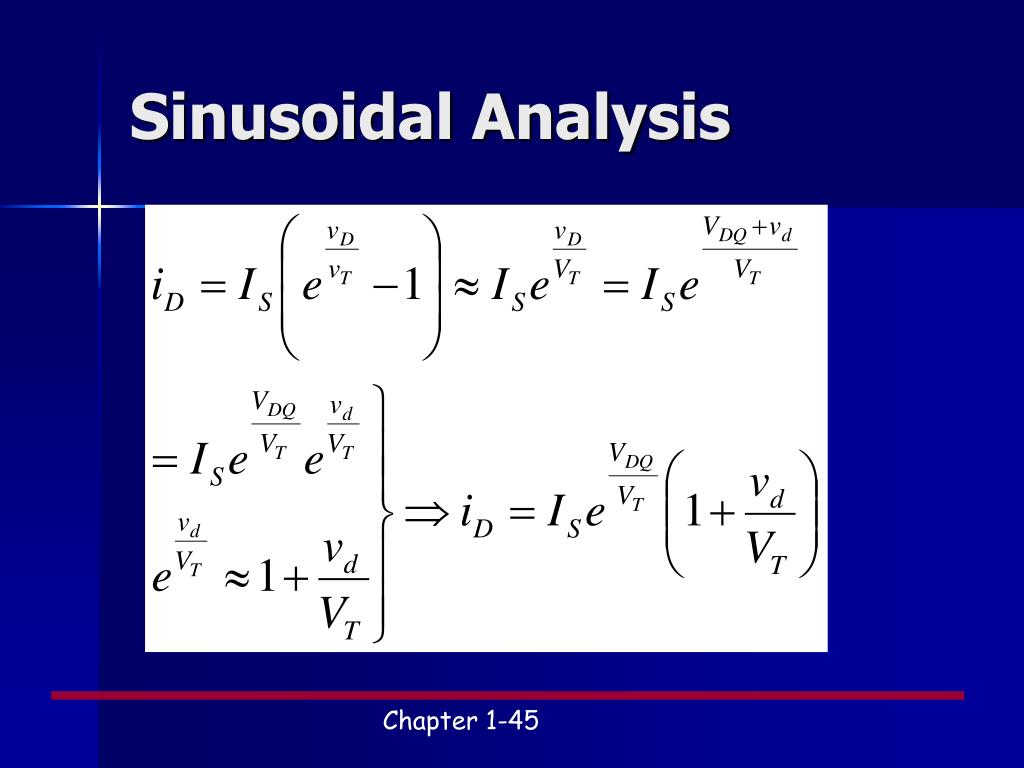 Sinusoidal Analysis

$i_D = I_S\left(e^{\frac{v_D}{v_T}} - 1\right) \approx I_S e^{\frac{v_D}{V_T}} = I_S e^{\frac{V_{DQ}+v_d}{V_T}}$

$\left.\begin{array}{l} = I_S e^{\frac{V_{DQ}}{V_T}} e^{\frac{v_d}{V_T}} \\ e^{\frac{v_d}{V_T}} \approx 1 + \frac{v_d}{V_T} \end{array}\right\} \Rightarrow i_D = I_S e^{\frac{V_{DQ}}{V_T}}\left(1 + \frac{v_d}{V_T}\right)$

Chapter 1-45